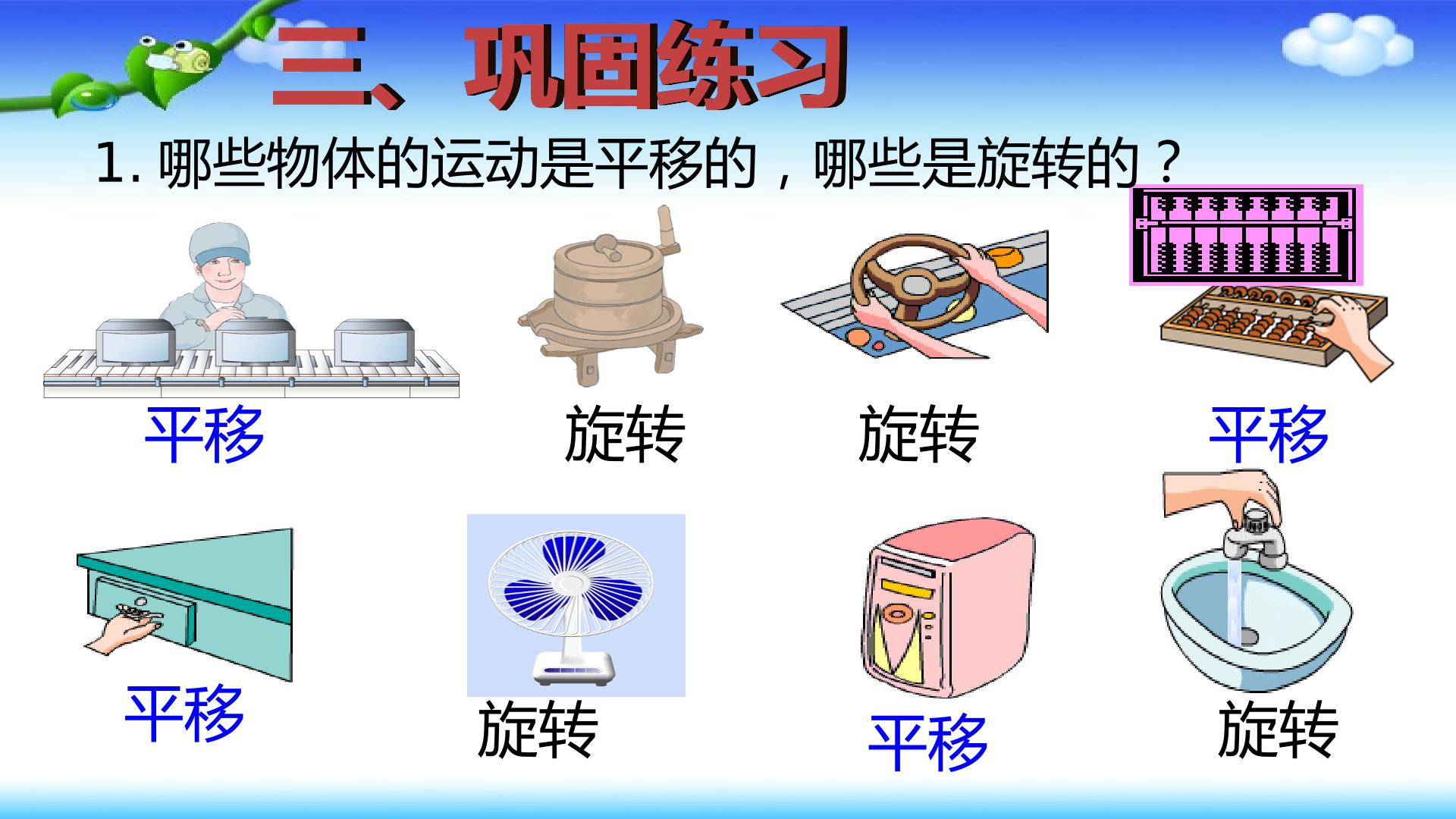 三、巩固练习

1. 哪些物体的运动是平移的，哪些是旋转的？

平移

旋转

旋转

平移

平移

旋转

平移

旋转